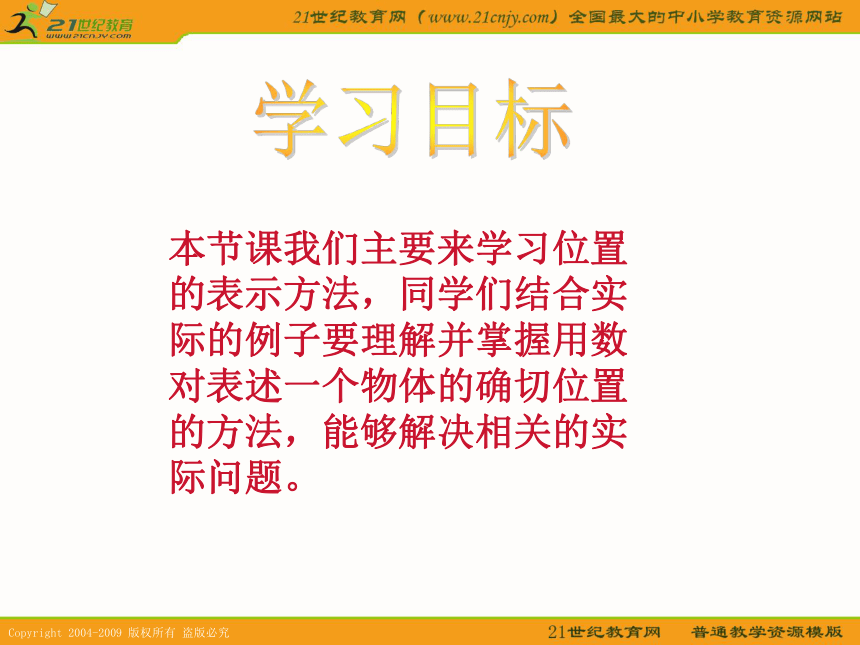 21世纪教育
www.21cnjy.com

21世纪教育网（www.21cnjy.com）全国最大的中小学教育资源网站

学习目标

本节课我们主要来学习位置的表示方法，同学们结合实际的例子要理解并掌握用数对表述一个物体的确切位置的方法，能够解决相关的实际问题。

Copyright 2004-2009 版权所有 盗版必究

21世纪教育网　普通教学资源模版